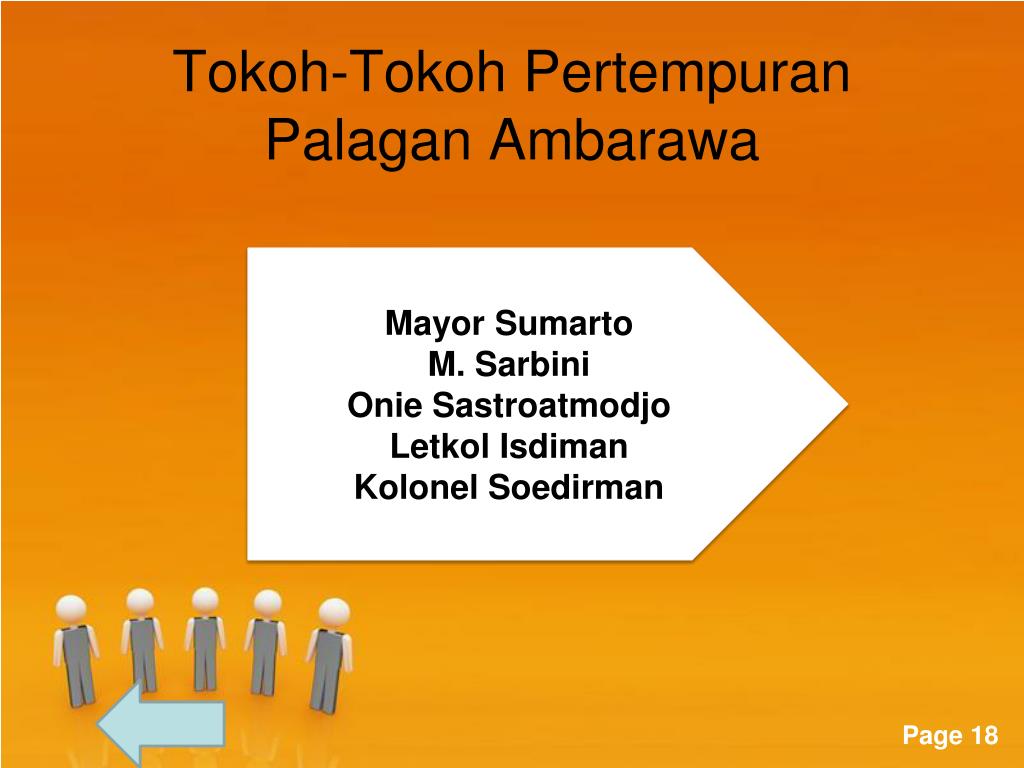 Tokoh-Tokoh Pertempuran Palagan Ambarawa

Mayor Sumarto
M. Sarbini
Onie Sastroatmodjo
Letkol Isdiman
Kolonel Soedirman

Page 18